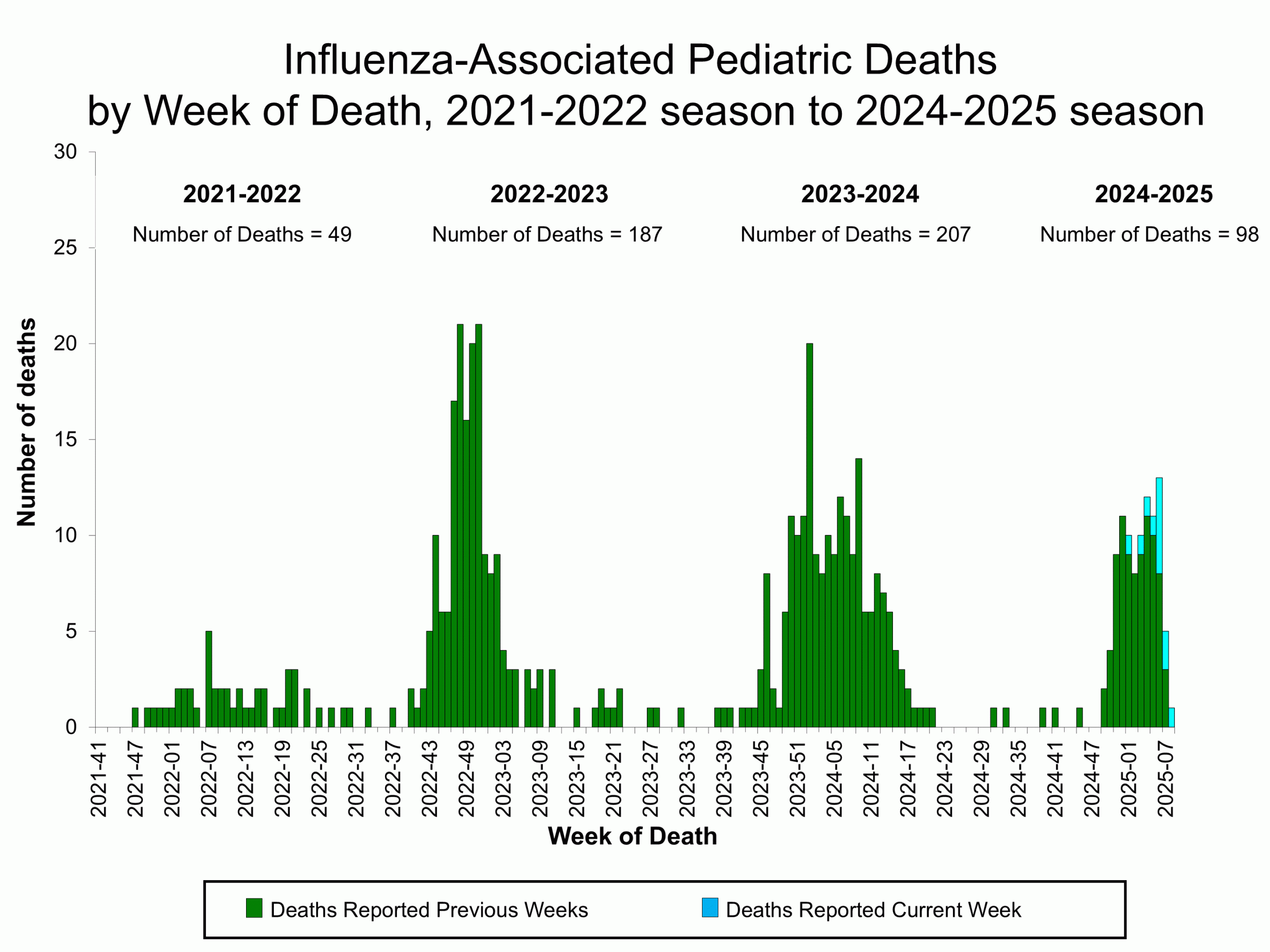 Influenza-Associated Pediatric Deaths
by Week of Death, 2021-2022 season to 2024-2025 season

2021-2022
Number of Deaths = 49

2022-2023
Number of Deaths = 187

2023-2024
Number of Deaths = 207

2024-2025
Number of Deaths = 98

Number of deaths

30
25
20
15
10
5
0

2021-41
2021-47
2022-01
2022-07
2022-13
2022-19
2022-25
2022-31
2022-37
2022-43
2022-49
2023-03
2023-09
2023-15
2023-21
2023-27
2023-33
2023-39
2023-45
2023-51
2024-05
2024-11
2024-17
2024-23
2024-29
2024-35
2024-41
2024-47
2025-01
2025-07

Week of Death

Deaths Reported Previous Weeks
Deaths Reported Current Week